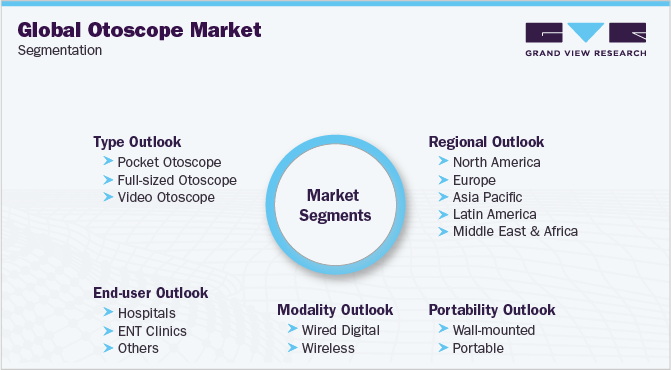 Global Otoscope Market
Segmentation

GRAND VIEW RESEARCH

Type Outlook
Pocket Otoscope
Full-sized Otoscope
Video Otoscope

Market Segments

Regional Outlook
North America
Europe
Asia Pacific
Latin America
Middle East & Africa

End-user Outlook
Hospitals
ENT Clinics
Others

Modality Outlook
Wired Digital
Wireless

Portability Outlook
Wall-mounted
Portable